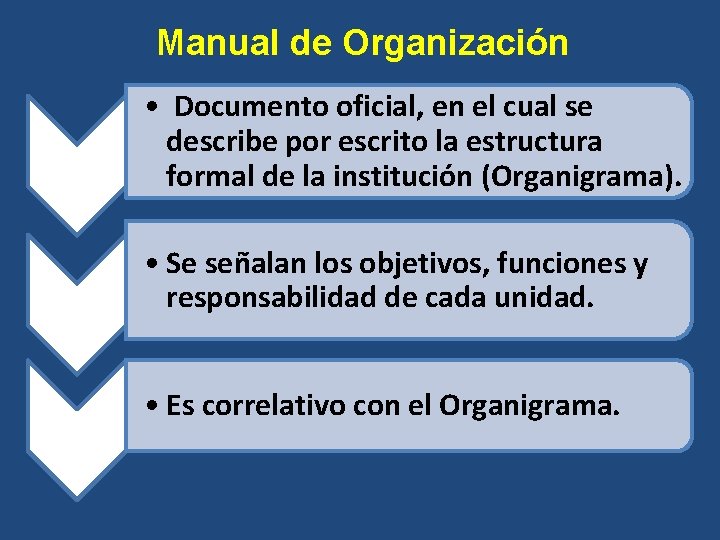 Manual de Organización

• Documento oficial, en el cual se describe por escrito la estructura formal de la institución (Organigrama).

• Se señalan los objetivos, funciones y responsabilidad de cada unidad.

• Es correlativo con el Organigrama.